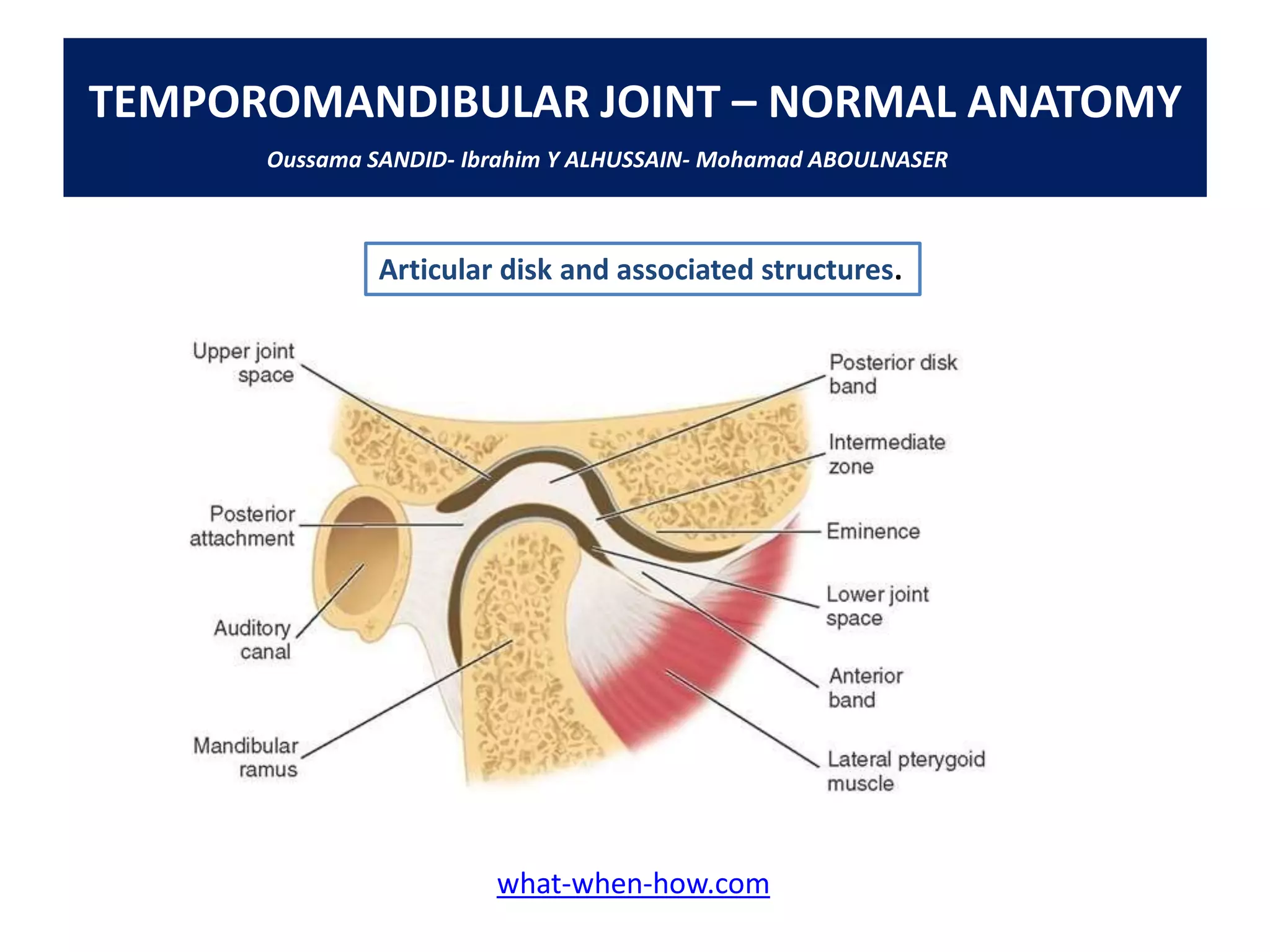 TEMPOROMANDIBULAR JOINT – NORMAL ANATOMY

Oussama SANDID- Ibrahim Y ALHUSSAIN- Mohamad ABOULNASER

Articular disk and associated structures.

Upper joint space

Posterior attachment

Auditory canal

Mandibular ramus

Posterior disk band

Intermediate zone

Eminence

Lower joint space

Anterior band

Lateral pterygoid muscle

what-when-how.com